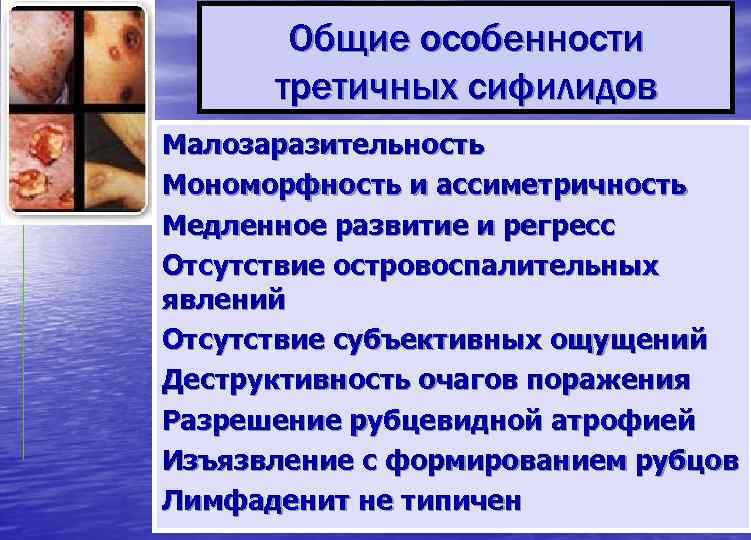 Общие особенности третичных сифилидов

Малозаразительность
Мономорфность и ассиметричность
Медленное развитие и регресс
Отсутствие островоспалительных явлений
Отсутствие субъективных ощущений
Деструктивность очагов поражения
Разрешение рубцевидной атрофией
Изъязвление с формированием рубцов
Лимфаденит не типичен